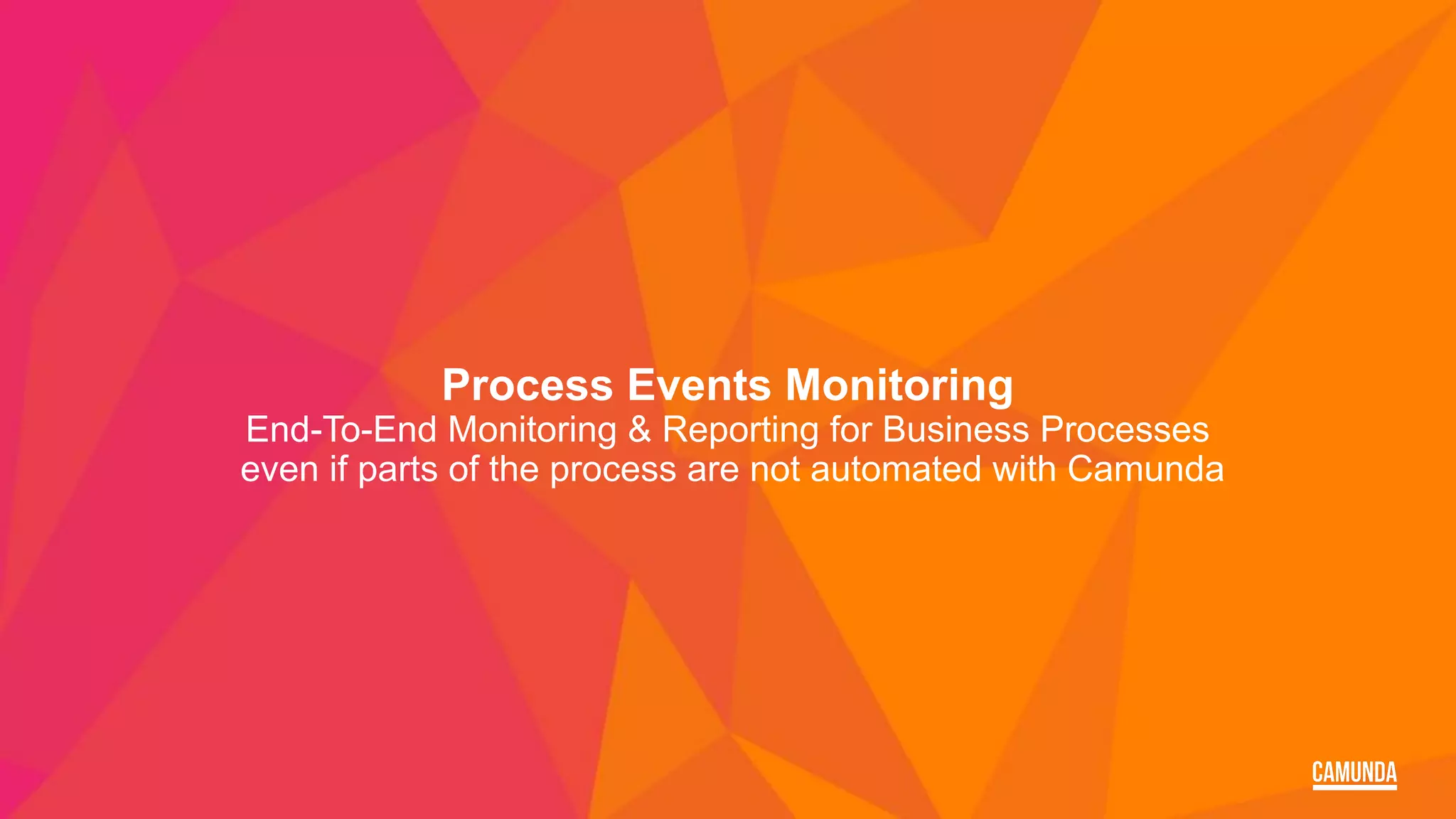 Process Events Monitoring
End-To-End Monitoring & Reporting for Business Processes even if parts of the process are not automated with Camunda

CAMUNDA